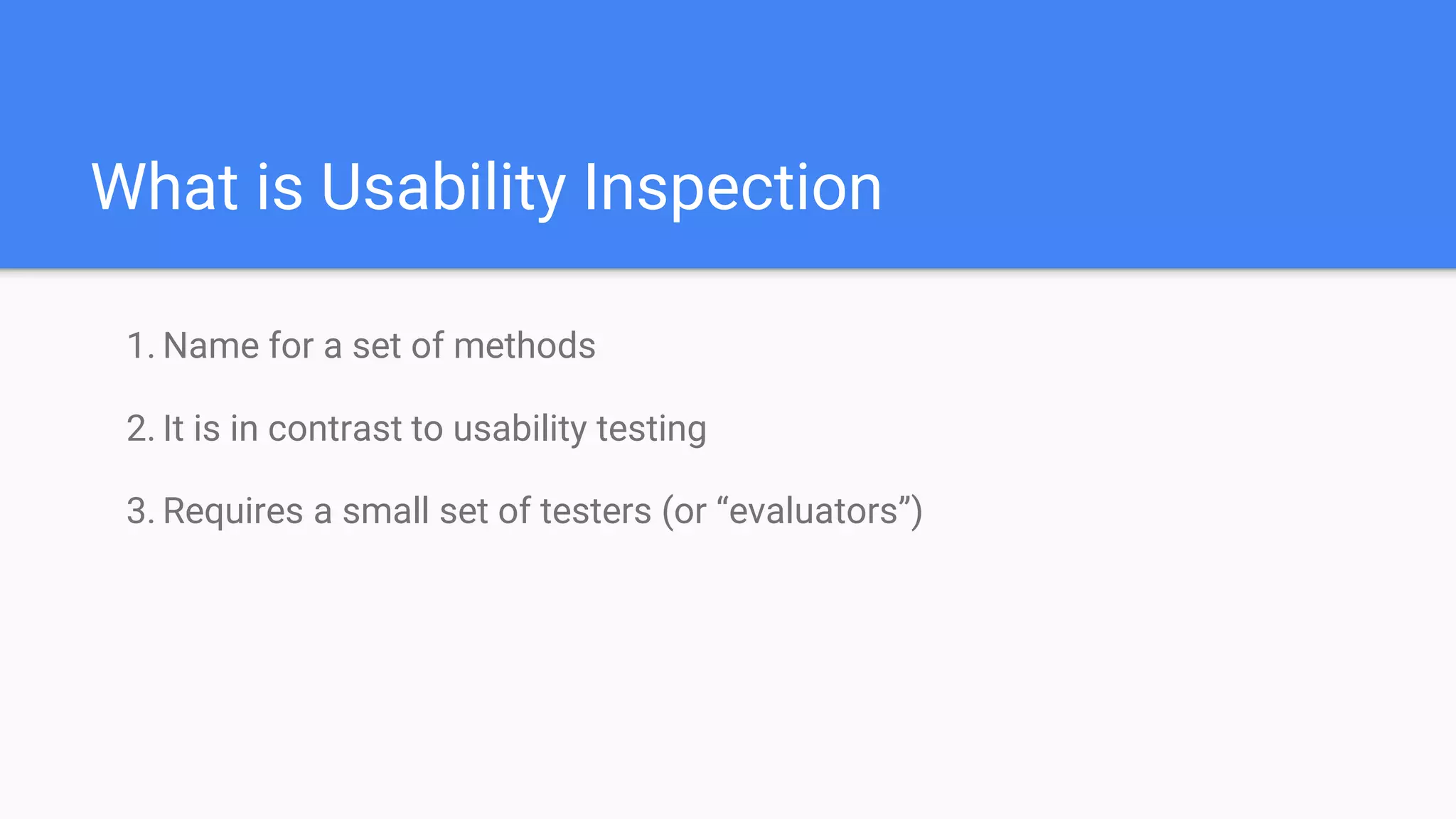 What is Usability Inspection

1. Name for a set of methods

2. It is in contrast to usability testing

3. Requires a small set of testers (or “evaluators”)